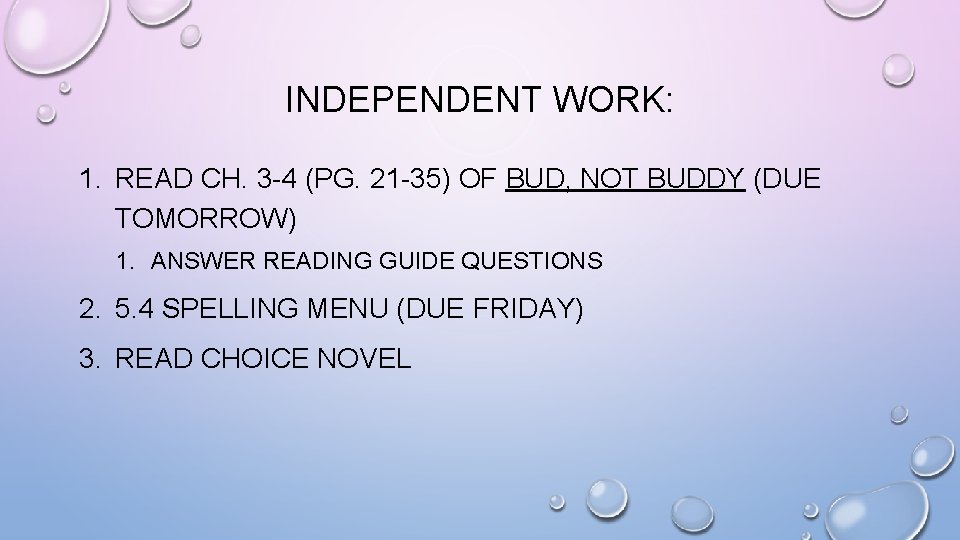 INDEPENDENT WORK:

1. READ CH. 3-4 (PG. 21-35) OF BUD, NOT BUDDY (DUE TOMORROW)

   1. ANSWER READING GUIDE QUESTIONS

2. 5.4 SPELLING MENU (DUE FRIDAY)

3. READ CHOICE NOVEL